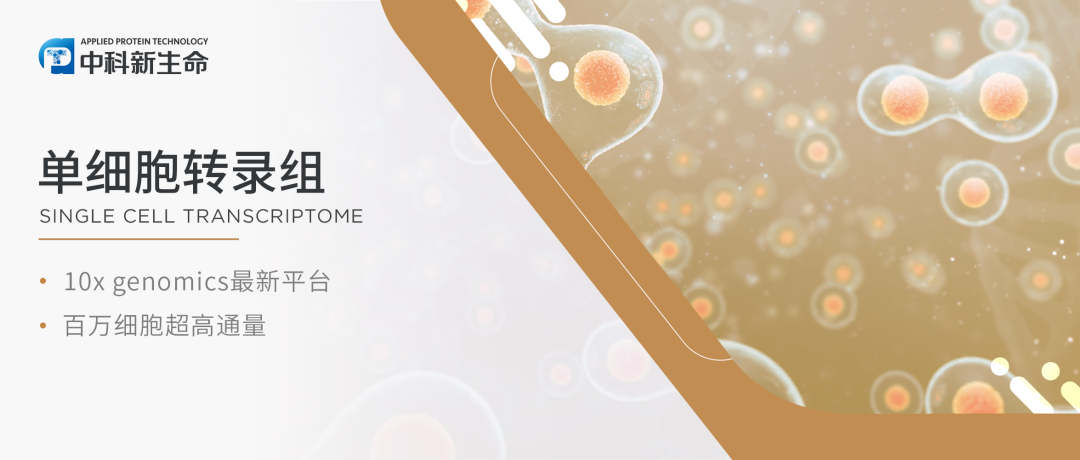 APPLIED PROTEIN TECHNOLOGY
中科新生命

单细胞转录组
SINGLE CELL TRANSCRIPTOME

• 10x genomics最新平台
• 百万细胞超高通量